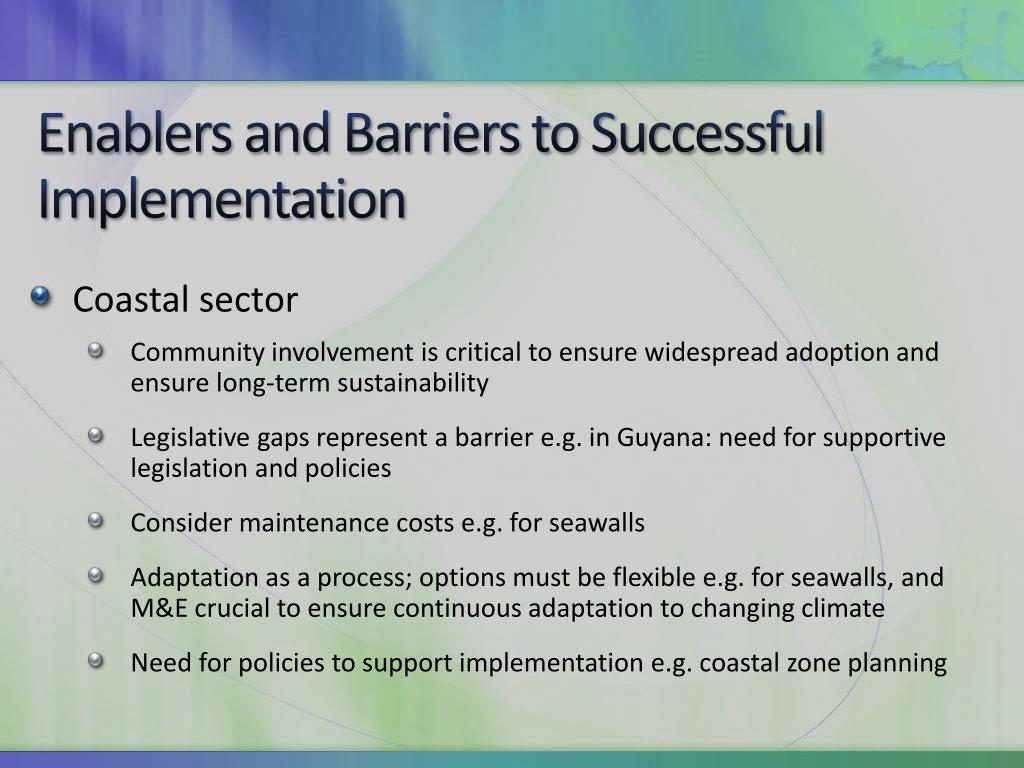 Enablers and Barriers to Successful Implementation

Coastal sector

Community involvement is critical to ensure widespread adoption and ensure long-term sustainability

Legislative gaps represent a barrier e.g. in Guyana: need for supportive legislation and policies

Consider maintenance costs e.g. for seawalls

Adaptation as a process; options must be flexible e.g. for seawalls, and M&E crucial to ensure continuous adaptation to changing climate

Need for policies to support implementation e.g. coastal zone planning